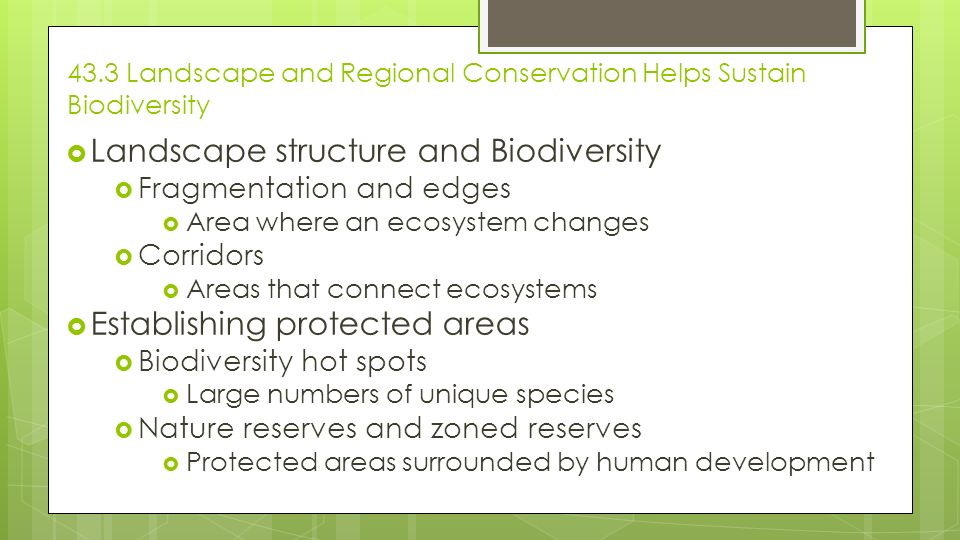 43.3 Landscape and Regional Conservation Helps Sustain Biodiversity

Landscape structure and Biodiversity
Fragmentation and edges
Area where an ecosystem changes
Corridors
Areas that connect ecosystems
Establishing protected areas
Biodiversity hot spots
Large numbers of unique species
Nature reserves and zoned reserves
Protected areas surrounded by human development